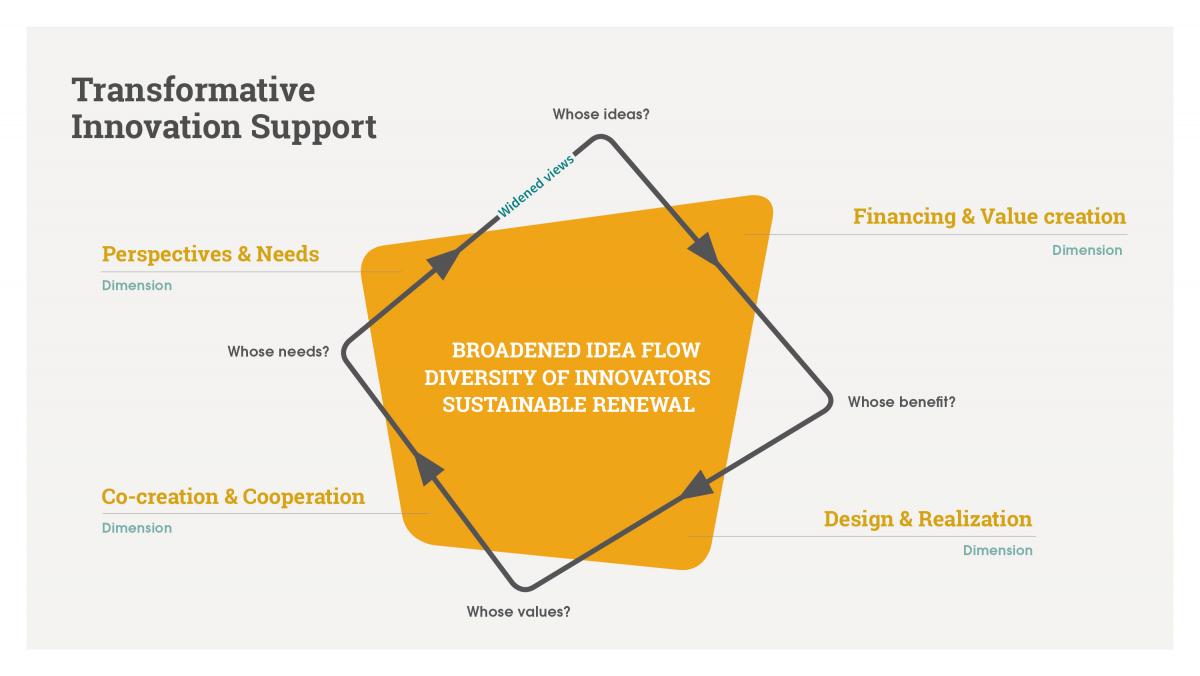 Transformative Innovation Support

Whose ideas?

Widened views

Financing & Value creation
Dimension

Perspectives & Needs
Dimension

Whose needs?

BROADENED IDEA FLOW
DIVERSITY OF INNOVATORS
SUSTAINABLE RENEWAL

Whose benefit?

Co-creation & Cooperation
Dimension

Design & Realization
Dimension

Whose values?